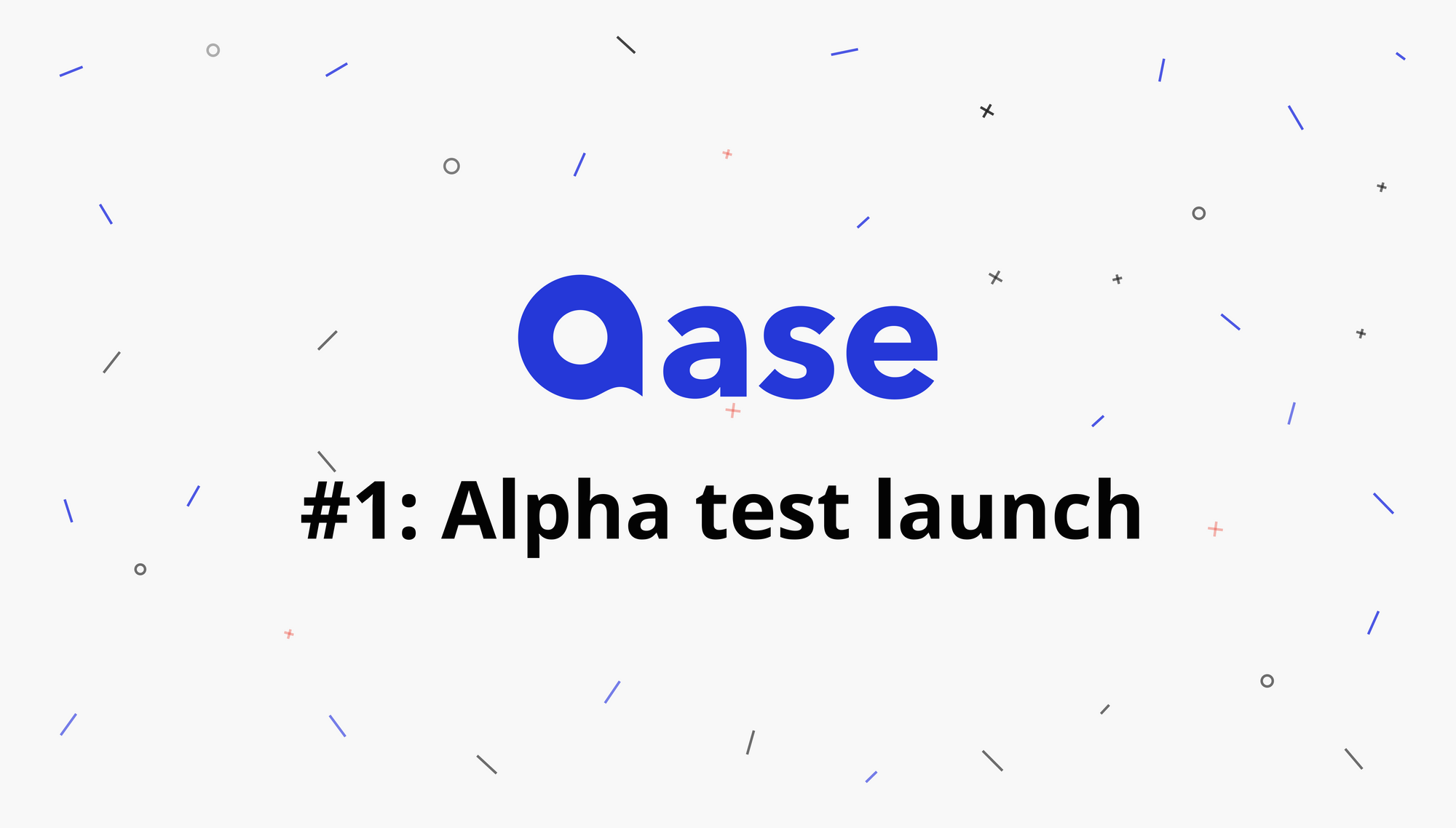 Qase

#1: Alpha test launch